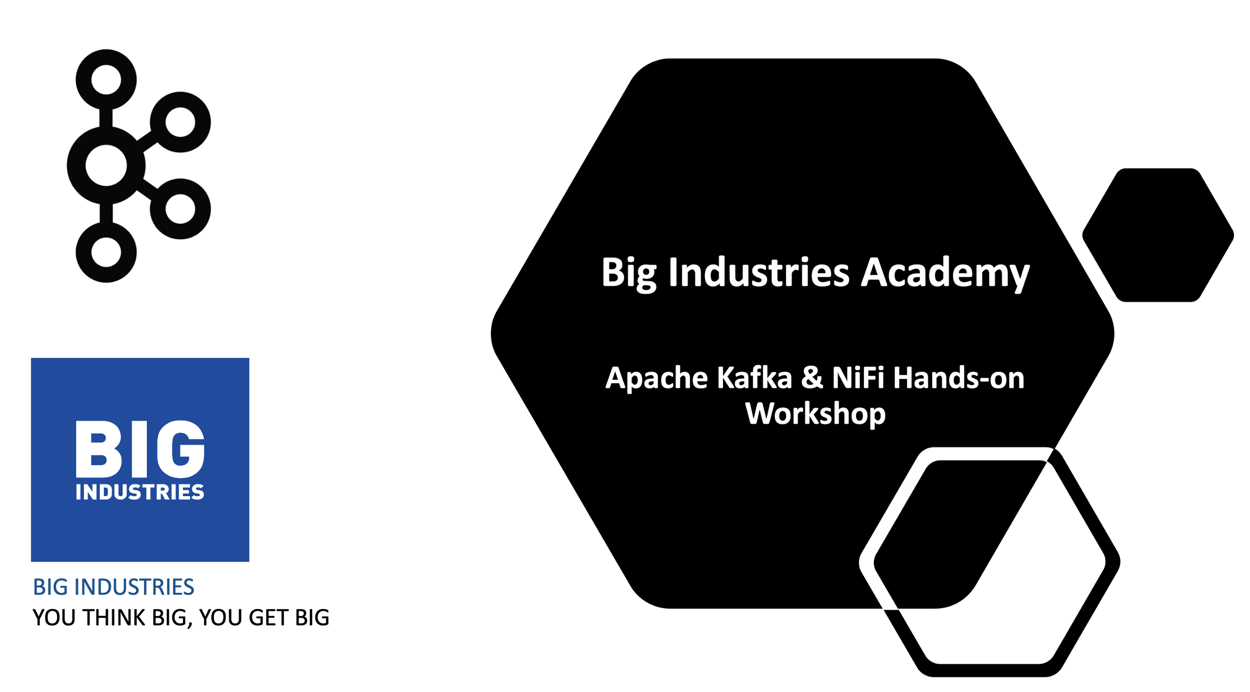 BIG
INDUSTRIES

BIG INDUSTRIES
YOU THINK BIG, YOU GET BIG

Big Industries Academy

Apache Kafka & NiFi Hands-on Workshop